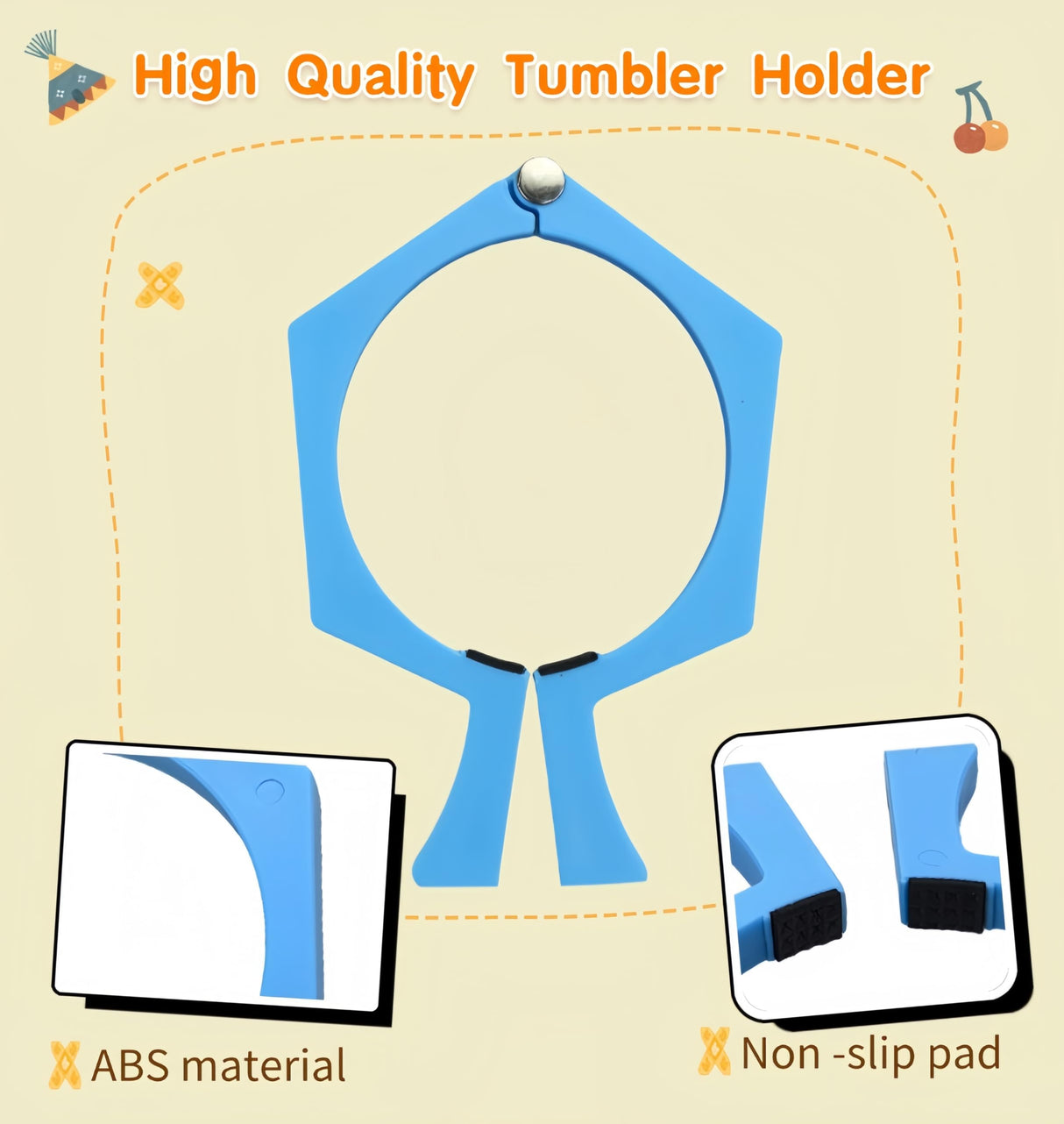 High Quality Tumbler Holder

ABS material

Non -slip pad